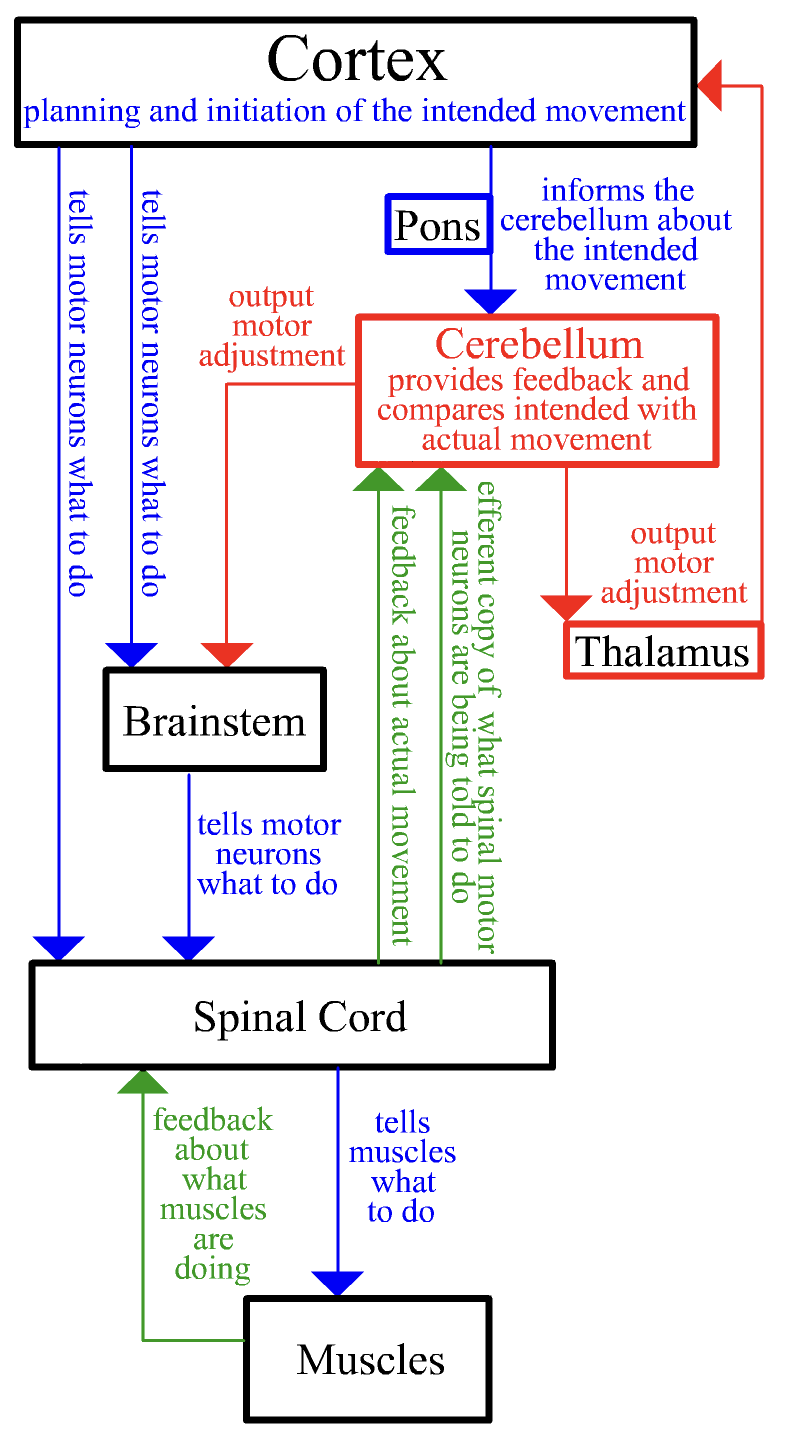 Cortex
planning and initiation of the intended movement

tells motor neurons what to do

tells motor neurons what to do

Pons

informs the cerebellum about the intended movement

output motor adjustment

Cerebellum
provides feedback and compares intended with actual movement

feedback about actual movement

efferent copy of what spinal motor neurons are being told to do

output motor adjustment

Thalamus

Brainstem

tells motor neurons what to do

Spinal Cord

feedback about what muscles are doing

tells muscles what to do

Muscles